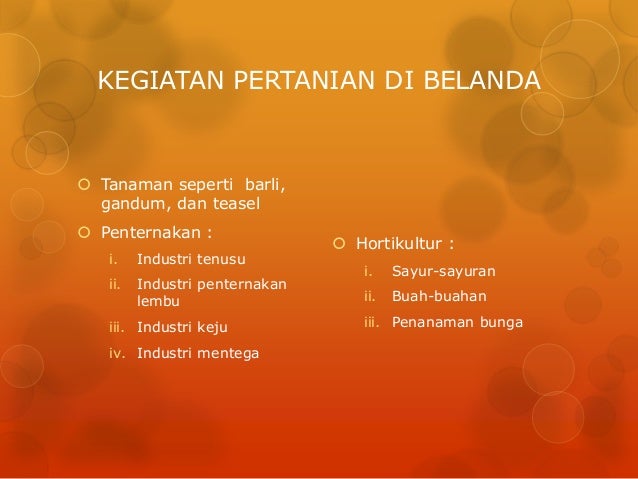 KEGIATAN PERTANIAN DI BELANDA

Tanaman seperti barli, gandum, dan teasel

Penternakan :

i. Industri tenusu
ii. Industri penternakan lembu
iii. Industri keju
iv. Industri mentega

Hortikultur :

i. Sayur-sayuran
ii. Buah-buahan
iii. Penanaman bunga